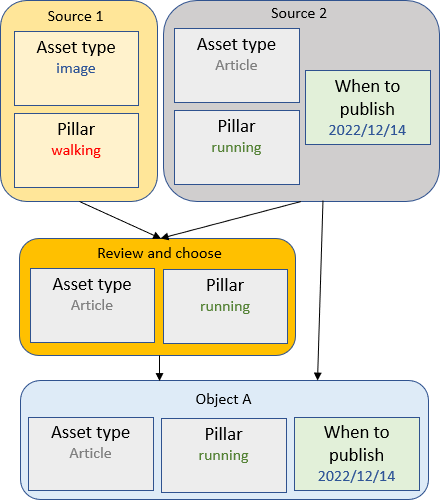 Source 1

Asset type
image

Pillar
walking

Source 2

Asset type
Article

Pillar
running

When to publish
2022/12/14

Review and choose

Asset type
Article

Pillar
running

Object A

Asset type
Article

Pillar
running

When to publish
2022/12/14